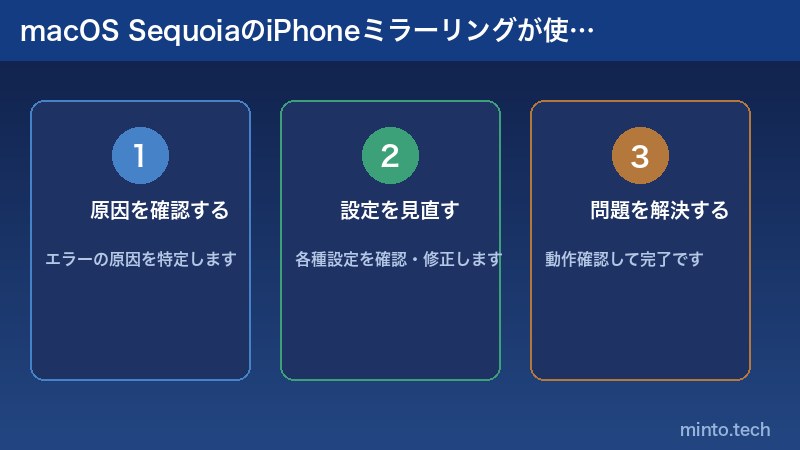 macOS SequoiaのiPhoneミラーリングが使…

1

原因を確認する

エラーの原因を特定します

2

設定を見直す

各種設定を確認・修正します

3

問題を解決する

動作確認して完了です

minto.tech